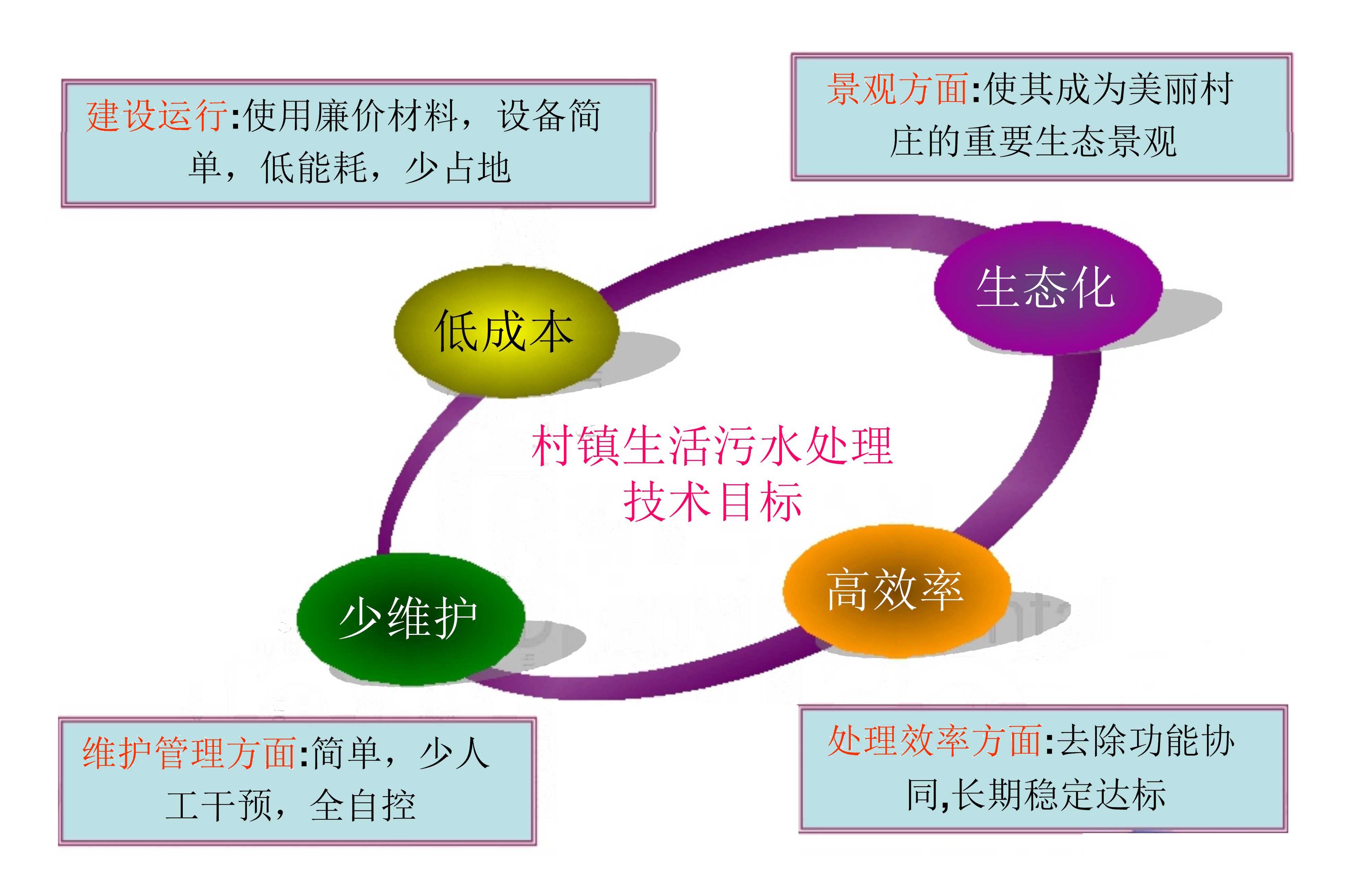 建设运行:使用廉价材料，设备简单，低能耗，少占地

景观方面:使其成为美丽村庄的重要生态景观

低成本

生态化

村镇生活污水处理技术目标

少维护

高效率

维护管理方面:简单，少人工干预，全自控

处理效率方面:去除功能协同,长期稳定达标